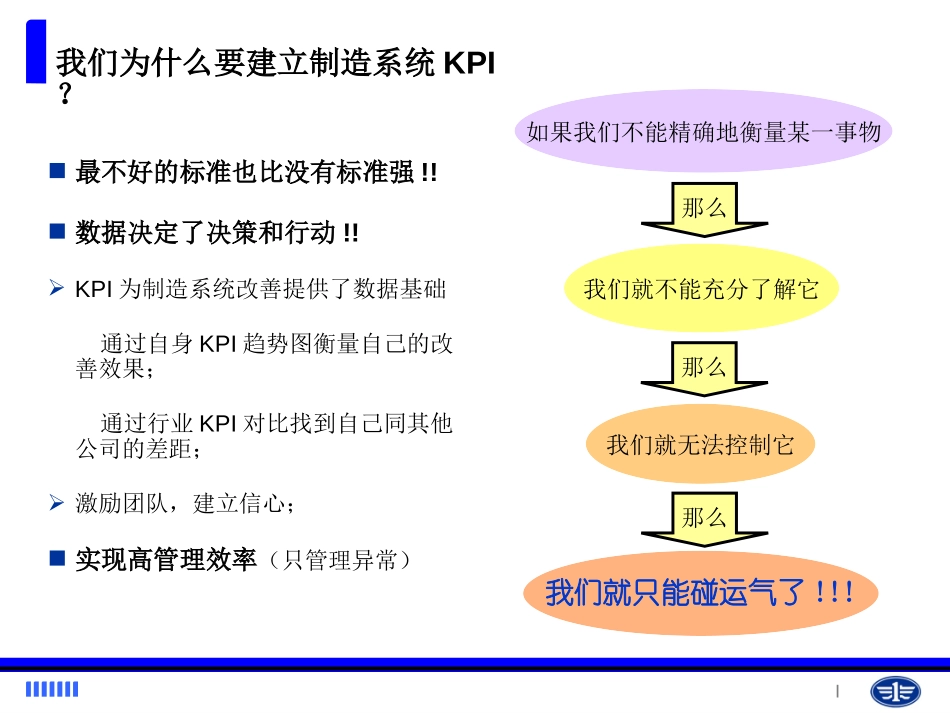 我们为什么要建立制造系统 KPI ？

■ 最不好的标准也比没有标准强 !!

■ 数据决定了决策和行动 !!

➢ KPI 为制造系统改善提供了数据基础

通过自身 KPI 趋势图衡量自己的改善效果；

通过行业 KPI 对比找到自己同其他公司的差距；

➢ 激励团队，建立信心；

■ 实现高管理效率（只管理异常）

如果我们不能精确地衡量某一事物

那么

我们就不能充分了解它

那么

我们就无法控制它

那么

我们就只能碰运气了 !!!